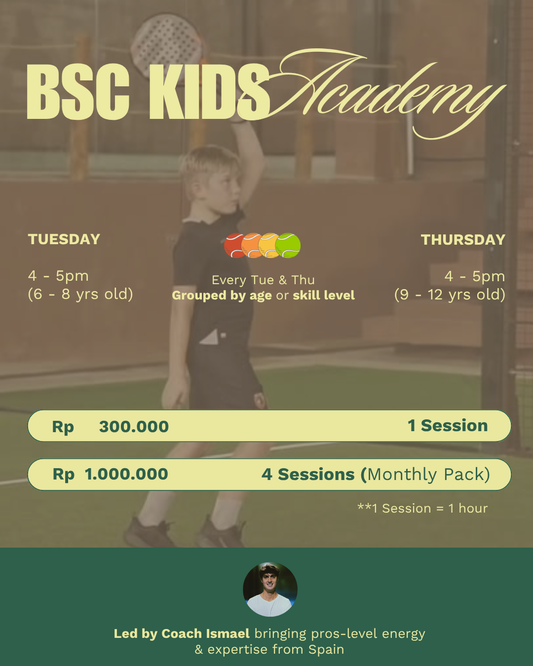 BSC KIDS Academy

TUESDAY

4 - 5pm
(6 - 8 yrs old)

Every Tue & Thu
Grouped by age or skill level

THURSDAY

4 - 5pm
(9 - 12 yrs old)

Rp 300.000 1 Session

Rp 1.000.000 4 Sessions (Monthly Pack)

**1 Session = 1 hour

Led by Coach Ismael bringing pros-level energy & expertise from Spain